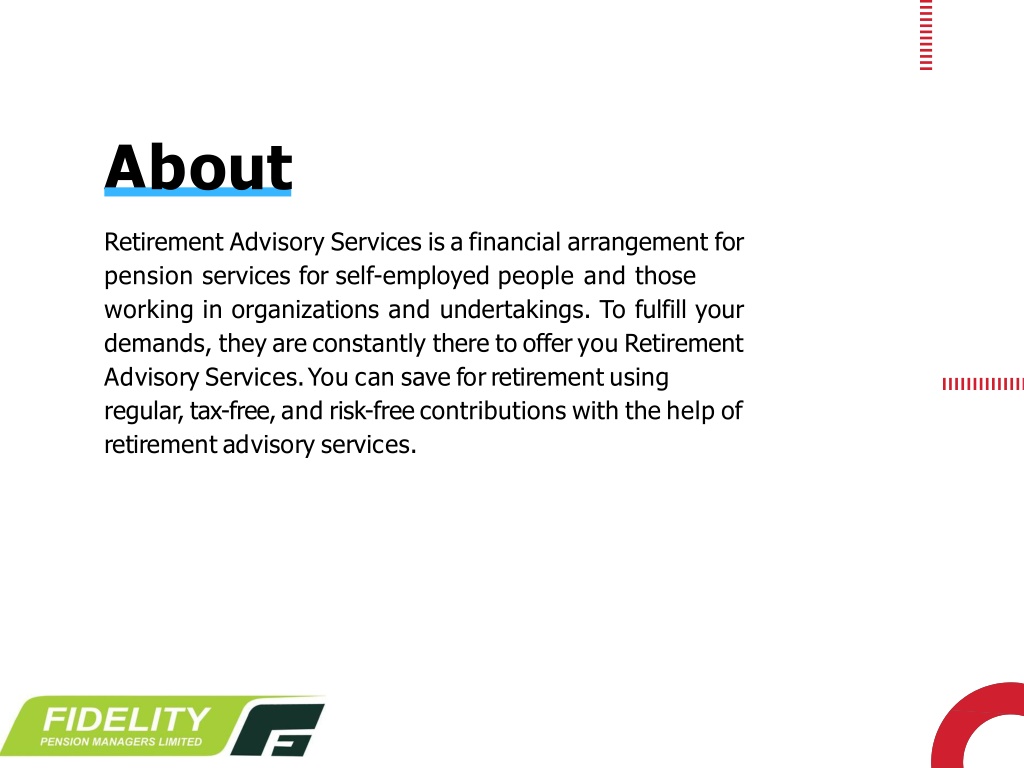 About

Retirement Advisory Services is a financial arrangement for pension services for self-employed people and those working in organizations and undertakings. To fulfill your demands, they are constantly there to offer you Retirement Advisory Services. You can save for retirement using regular, tax-free, and risk-free contributions with the help of retirement advisory services.

FIDELITY
PENSION MANAGERS LIMITED